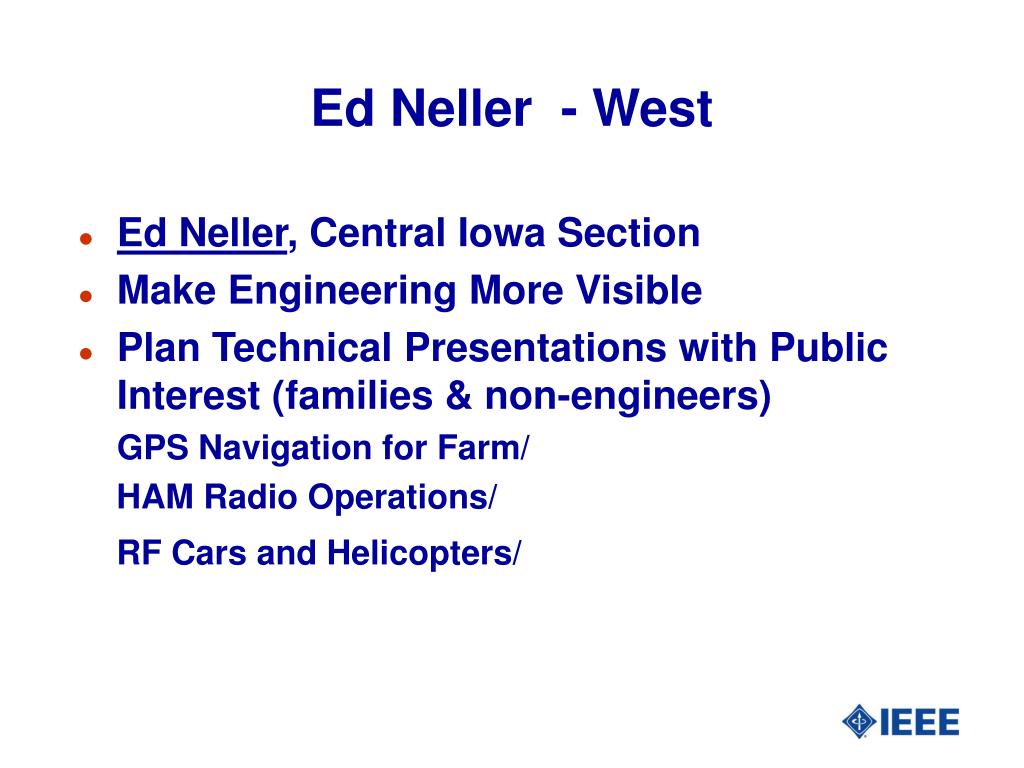 Ed Neller - West

- Ed Neller, Central Iowa Section
- Make Engineering More Visible
- Plan Technical Presentations with Public Interest (families & non-engineers)

GPS Navigation for Farm/

HAM Radio Operations/

RF Cars and Helicopters/

IEEE